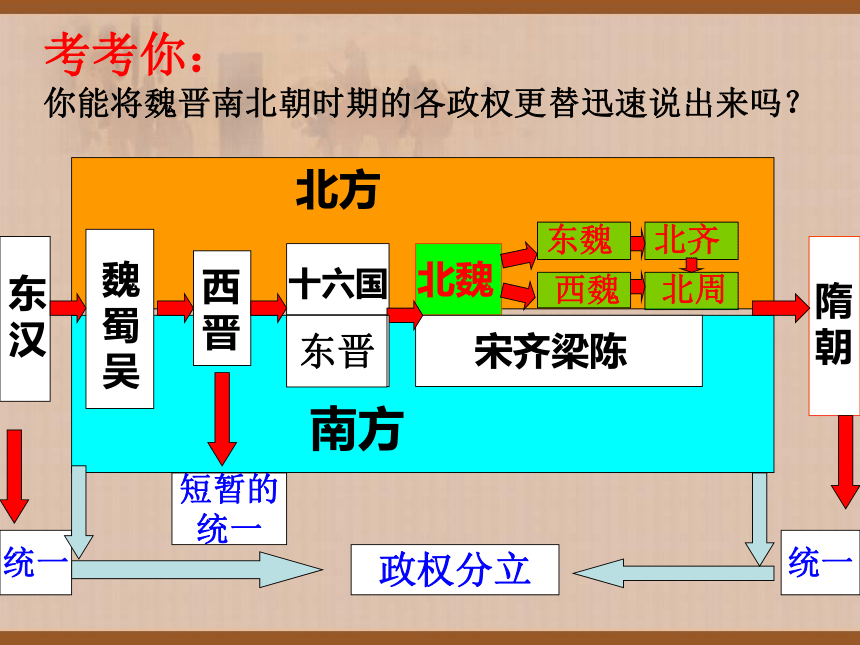 考考你：
你能将魏晋南北朝时期的各政权更替迅速说出来吗？

北方

东汉

魏蜀吴

西晋

十六国

东晋

北魏

东魏

北齐

西魏

北周

宋齐梁陈

隋朝

南方

短暂的统一

统一

政权分立

统一